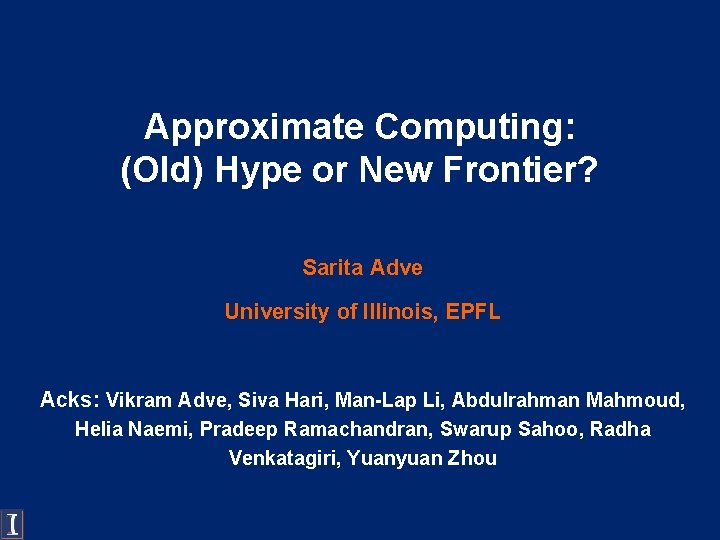 Approximate Computing:
(Old) Hype or New Frontier?

Sarita Adve

University of Illinois, EPFL

Acks: Vikram Adve, Siva Hari, Man-Lap Li, Abdulrahman Mahmoud, Helia Naemi, Pradeep Ramachandran, Swarup Sahoo, Radha Venkatagiri, Yuanyuan Zhou

I